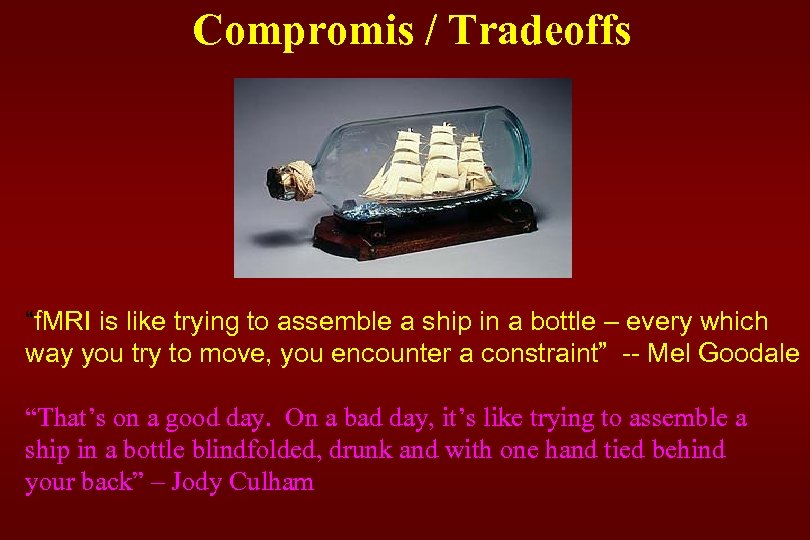 Compromis / Tradeoffs

“fMRI is like trying to assemble a ship in a bottle – every which way you try to move, you encounter a constraint” -- Mel Goodale

“That’s on a good day. On a bad day, it’s like trying to assemble a ship in a bottle blindfolded, drunk and with one hand tied behind your back” – Jody Culham